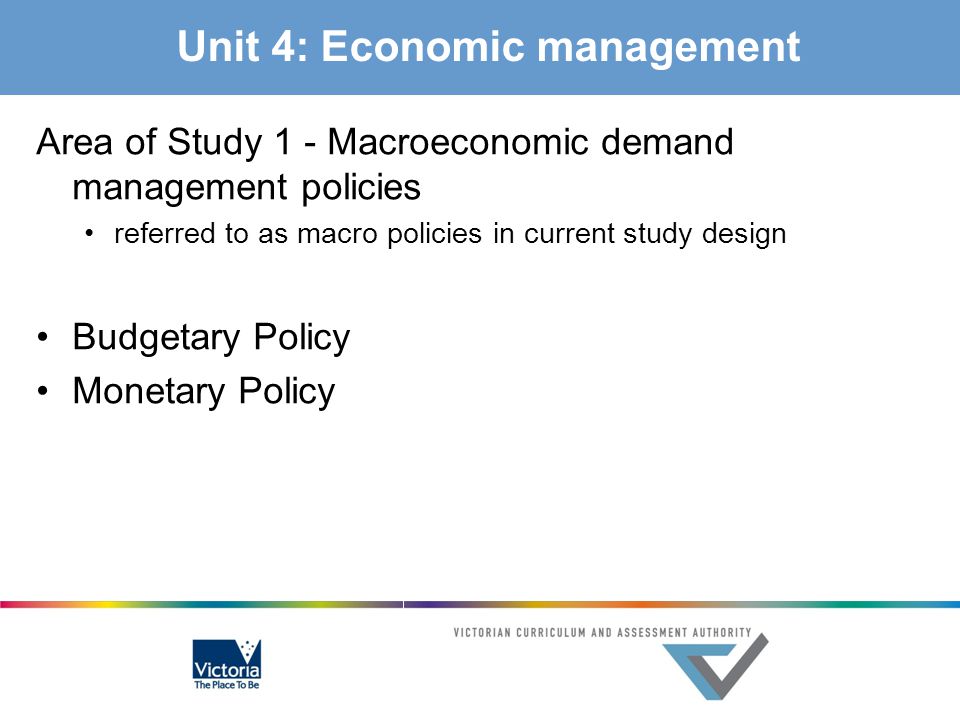 Unit 4: Economic management

Area of Study 1 - Macroeconomic demand management policies

• referred to as macro policies in current study design

• Budgetary Policy
• Monetary Policy

Victoria
The Place To Be

VICTORIAN CURRICULUM AND ASSESSMENT AUTHORITY